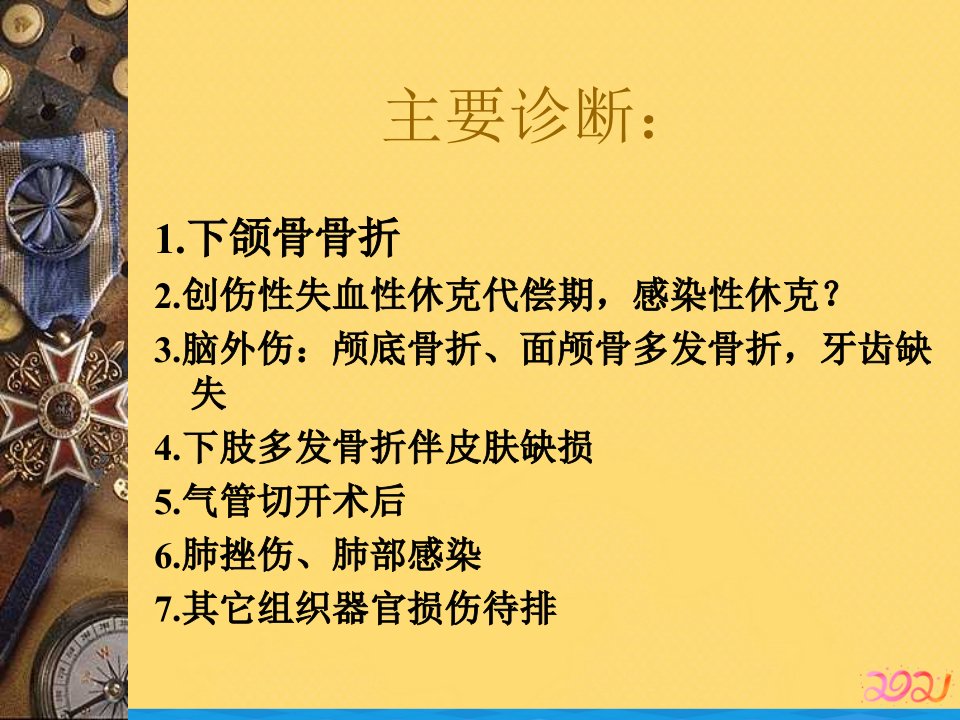 主要诊断：

1.下颌骨骨折

2.创伤性失血性休克代偿期，感染性休克？

3.脑外伤：颅底骨折、面颅骨多发骨折，牙齿缺失

4.下肢多发骨折伴皮肤缺损

5.气管切开术后

6.肺挫伤、肺部感染

7.其它组织器官损伤待排

2021